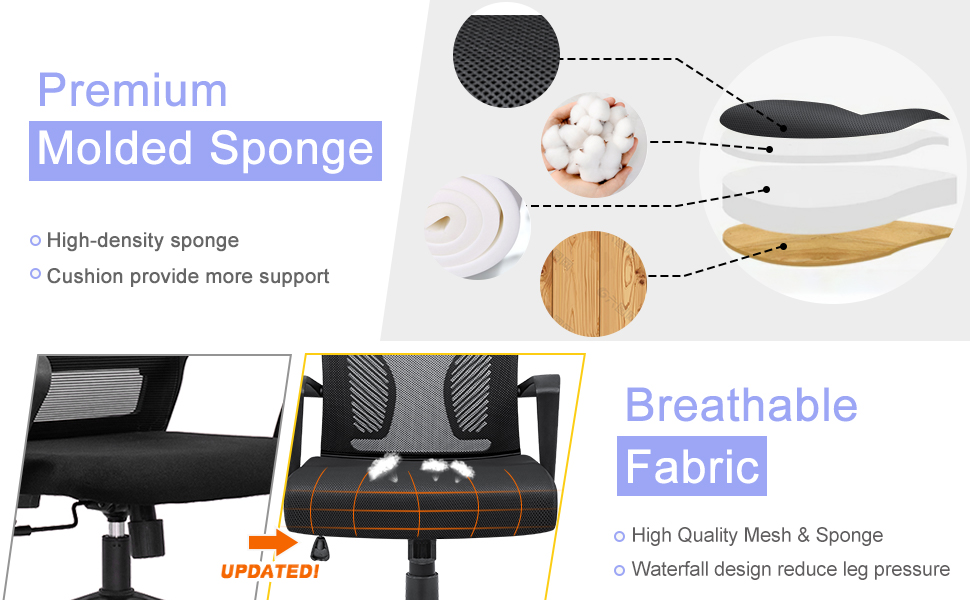 Premium
Molded Sponge

High-density sponge
Cushion provide more support

UPDATED!

Breathable
Fabric

High Quality Mesh & Sponge
Waterfall design reduce leg pressure